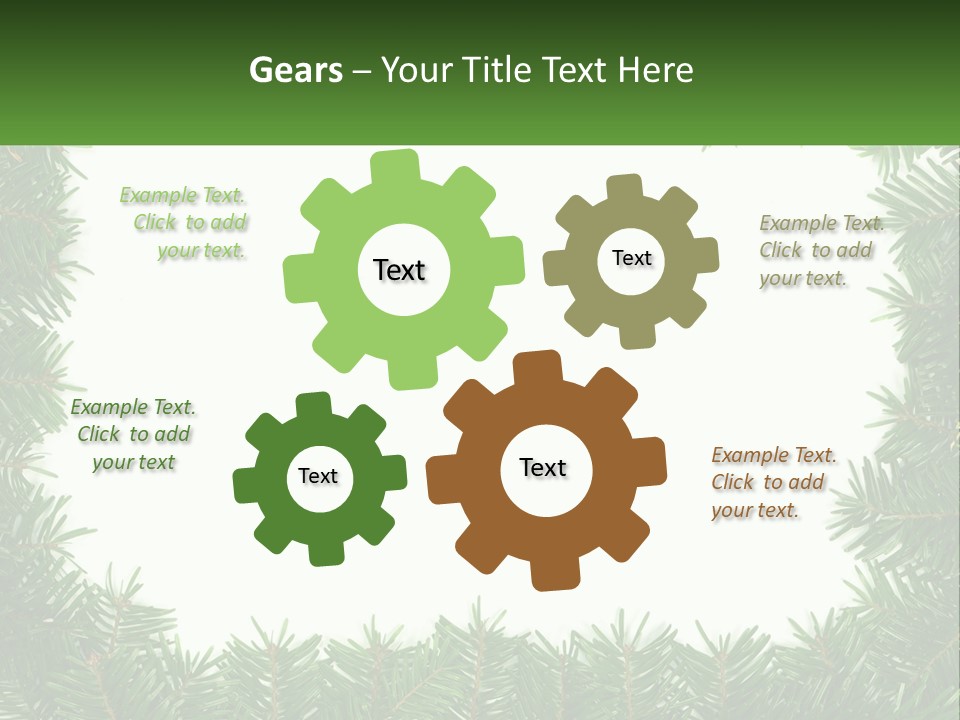 Gears – Your Title Text Here

Example Text. Click to add your text.

Text

Text

Example Text. Click to add your text.

Example Text. Click to add your text

Text

Text

Example Text. Click to add your text.